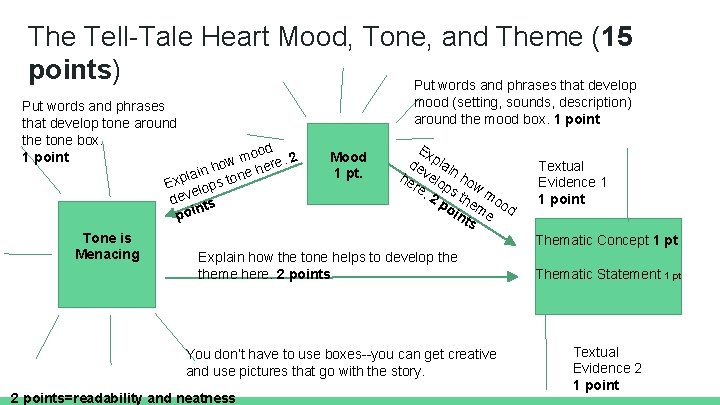 The Tell-Tale Heart Mood, Tone, and Theme (15 points)

Put words and phrases that develop tone around the tone box. 1 point

Put words and phrases that develop mood (setting, sounds, description) around the mood box. 1 point

Mood 1 pt.

Explain how mood develops tone here. 2 points

Explain how mood develops theme here. 2 points

Textual Evidence 1 1 point

Tone is Menacing

Explain how the tone helps to develop the theme here. 2 points.

Thematic Concept 1 pt

Thematic Statement 1 pt

You don't have to use boxes--you can get creative and use pictures that go with the story.

Textual Evidence 2 1 point

2 points=readability and neatness